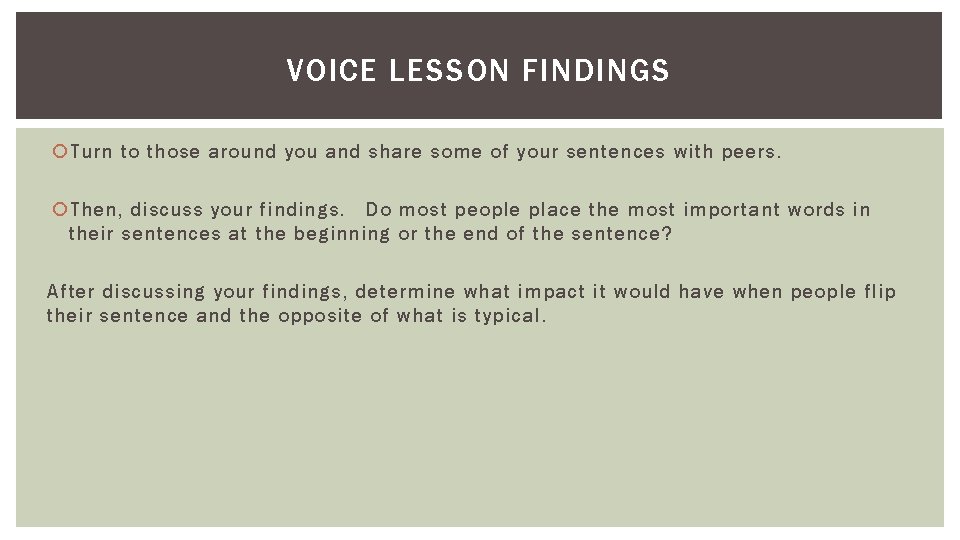 VOICE LESSON FINDINGS

Turn to those around you and share some of your sentences with peers.

Then, discuss your findings. Do most people place the most important words in their sentences at the beginning or the end of the sentence?

After discussing your findings, determine what impact it would have when people flip their sentence and the opposite of what is typical.